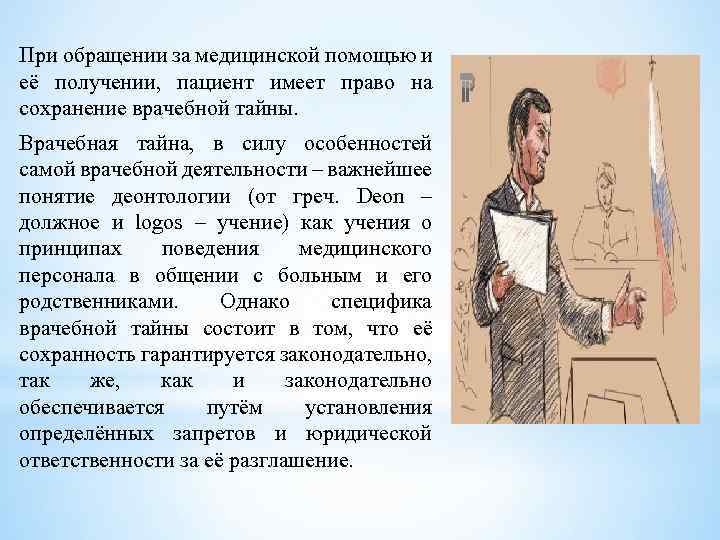 При обращении за медицинской помощью и её получении, пациент имеет право на сохранение врачебной тайны.

Врачебная тайна, в силу особенностей самой врачебной деятельности – важнейшее понятие деонтологии (от греч. Deon – должное и logos – учение) как учения о принципах поведения медицинского персонала в общении с больным и его родственниками. Однако специфика врачебной тайны состоит в том, что её сохранность гарантируется законодательно, так же, как и законодательно обеспечивается путём установления определённых запретов и юридической ответственности за её разглашение.